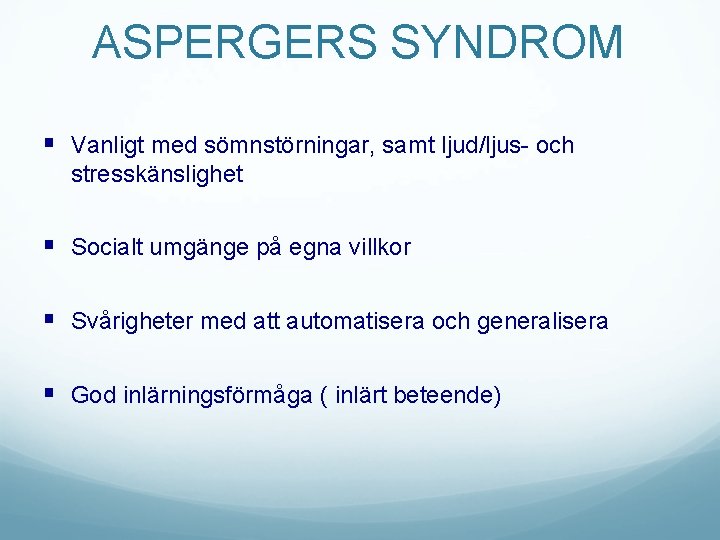 ASPERGERS SYNDROM

▪ Vanligt med sömnstörningar, samt ljud/ljus- och stresskänslighet

▪ Socialt umgänge på egna villkor

▪ Svårigheter med att automatisera och generalisera

▪ God inlärningsförmåga ( inlärt beteende)